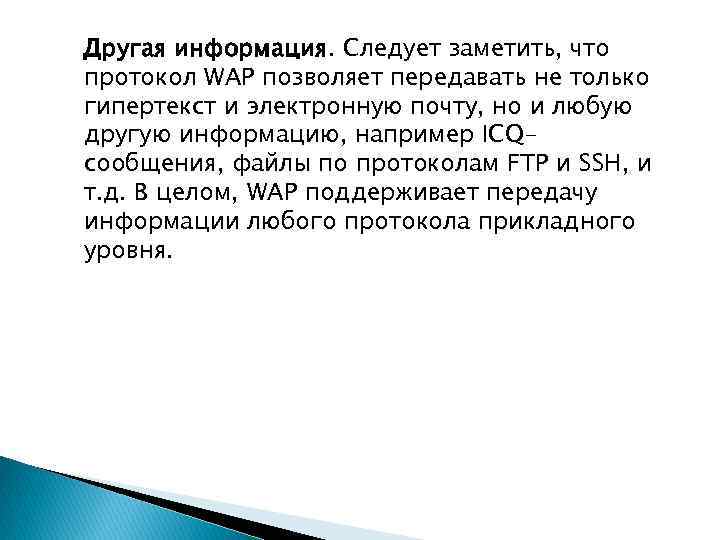 Другая информация. Следует заметить, что протокол WAP позволяет передавать не только гипертекст и электронную почту, но и любую другую информацию, например ICQ-сообщения, файлы по протоколам FTP и SSH, и т.д. В целом, WAP поддерживает передачу информации любого протокола прикладного уровня.